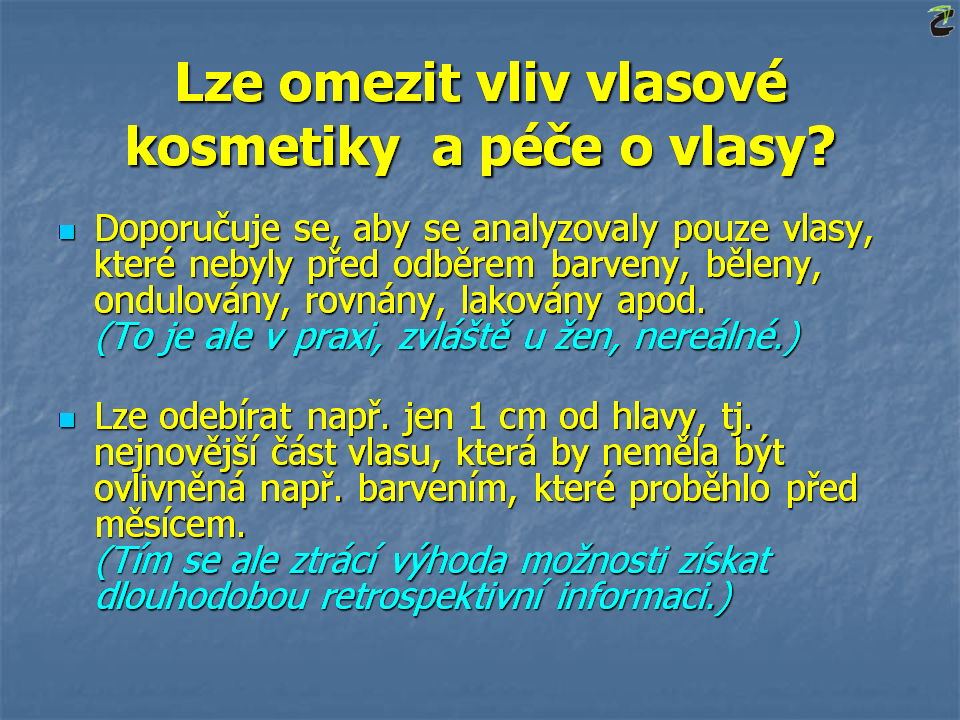 Lze omezit vliv vlasové kosmetiky  a péče o vlasy?

Doporučuje se, aby se analyzovaly pouze vlasy, které nebyly před odběrem barveny, běleny, ondulovány, rovnány, lakovány apod.
(To je ale v praxi, zvláště u žen, nereálné.)

Lze odebírat např. jen 1 cm od hlavy, tj. nejnovější část vlasu, která by neměla být ovlivněná např. barvením, které proběhlo před měsícem.
(Tím se ale ztrácí výhoda možnosti získat dlouhodobou retrospektivní informaci.)